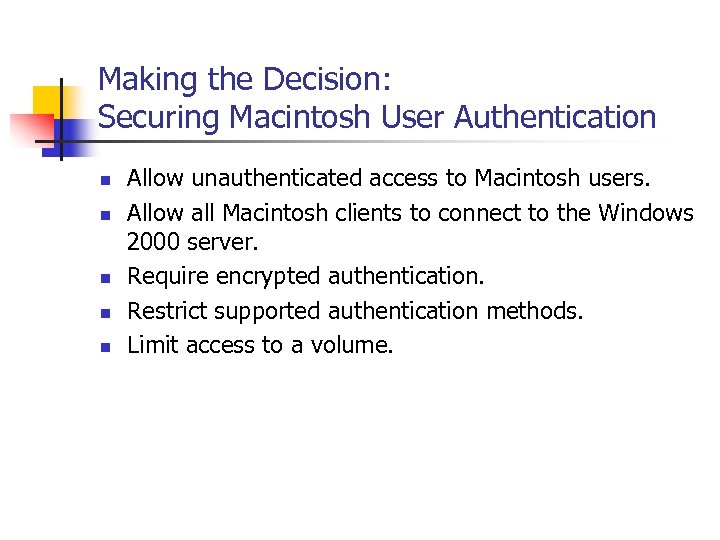 Making the Decision:
Securing Macintosh User Authentication

- Allow unauthenticated access to Macintosh users.
- Allow all Macintosh clients to connect to the Windows 2000 server.
- Require encrypted authentication.
- Restrict supported authentication methods.
- Limit access to a volume.